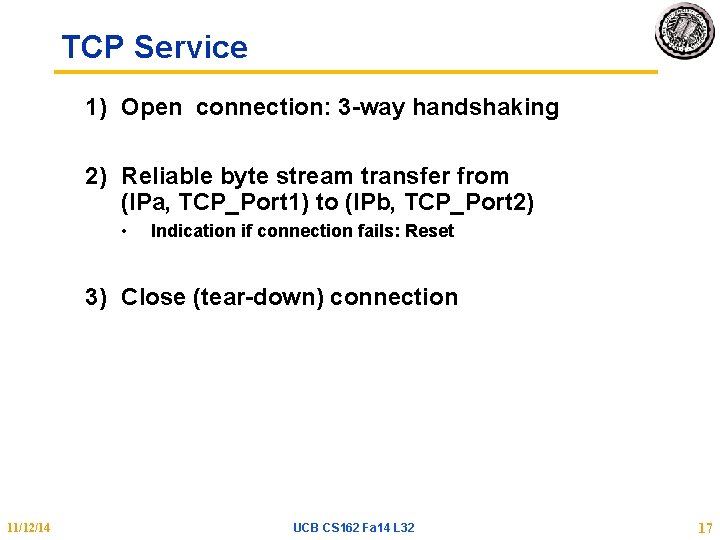 TCP Service

1) Open connection: 3-way handshaking

2) Reliable byte stream transfer from (IPa, TCP_Port1) to (IPb, TCP_Port2)

• Indication if connection fails: Reset

3) Close (tear-down) connection

11/12/14 UCB CS162 Fa14 L32 17